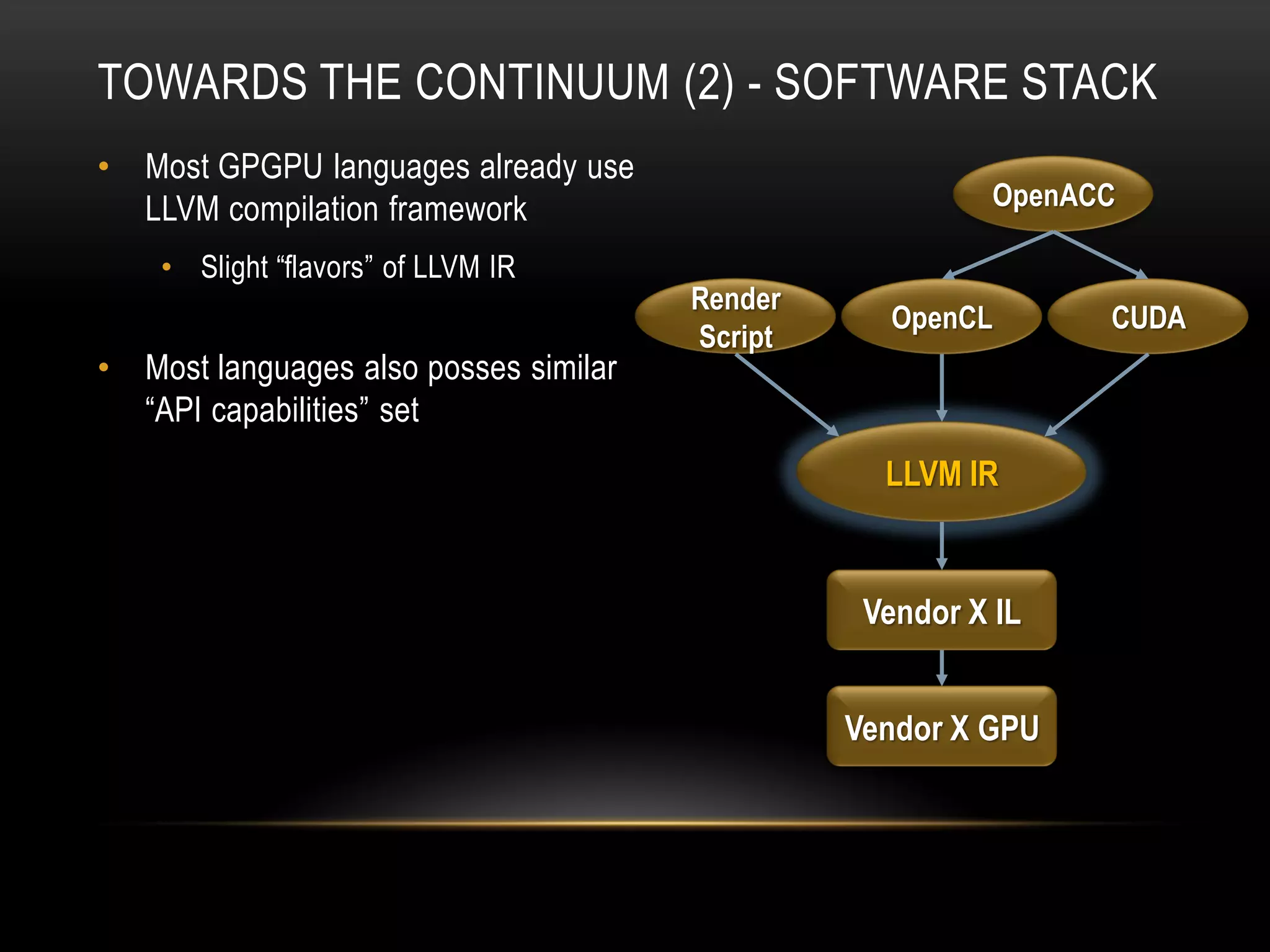 TOWARDS THE CONTINUUM (2) - SOFTWARE STACK

• Most GPGPU languages already use LLVM compilation framework

• Slight “flavors” of LLVM IR

• Most languages also posses similar “API capabilities” set

OpenACC

Render Script

OpenCL

CUDA

LLVM IR

Vendor X IL

Vendor X GPU